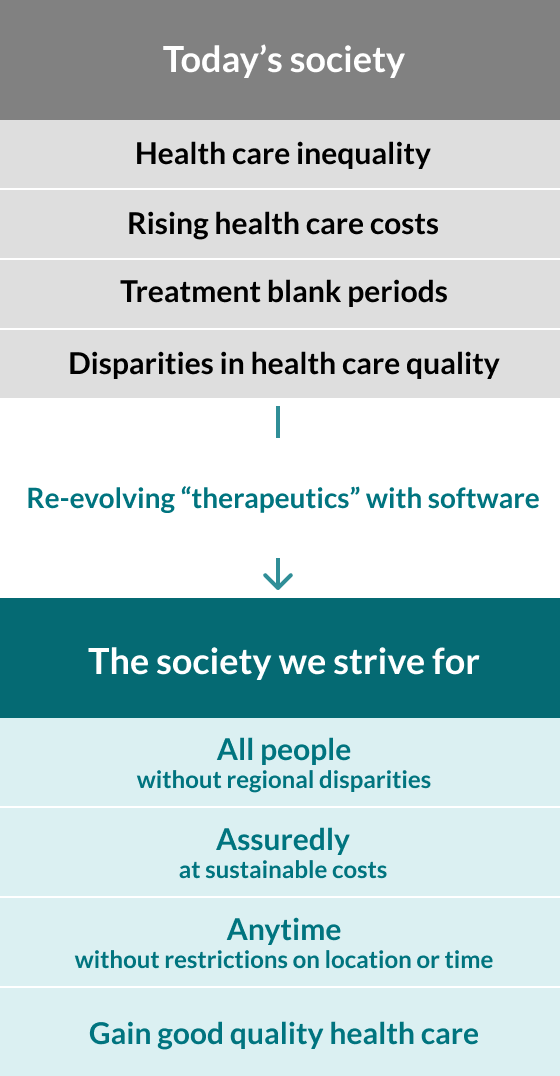 Today’s society

Health care inequality

Rising health care costs

Treatment blank periods

Disparities in health care quality

Re-evolving “therapeutics” with software

The society we strive for

All people
without regional disparities

Assuredly
at sustainable costs

Anytime
without restrictions on location or time

Gain good quality health care